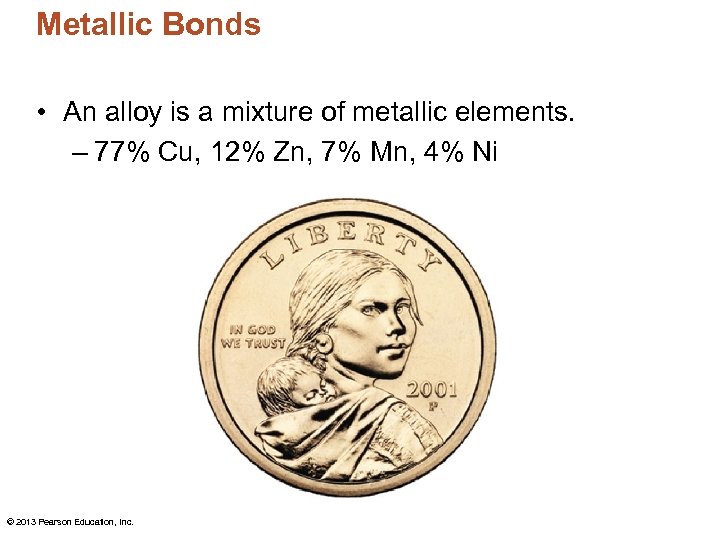 Metallic Bonds

• An alloy is a mixture of metallic elements.
– 77% Cu, 12% Zn, 7% Mn, 4% Ni

LIBERTY

IN GOD WE TRUST

2001
P

© 2013 Pearson Education, Inc.